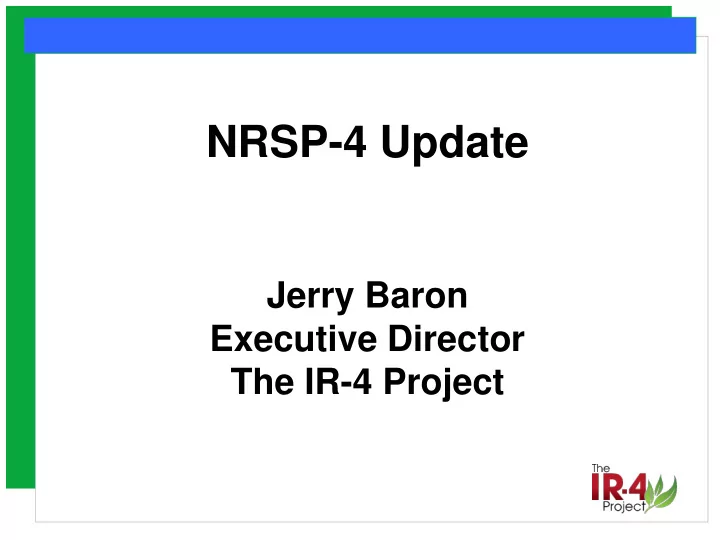 NRSP-4 Update

Jerry Baron
Executive Director
The IR-4 Project

The
IR-4
Project